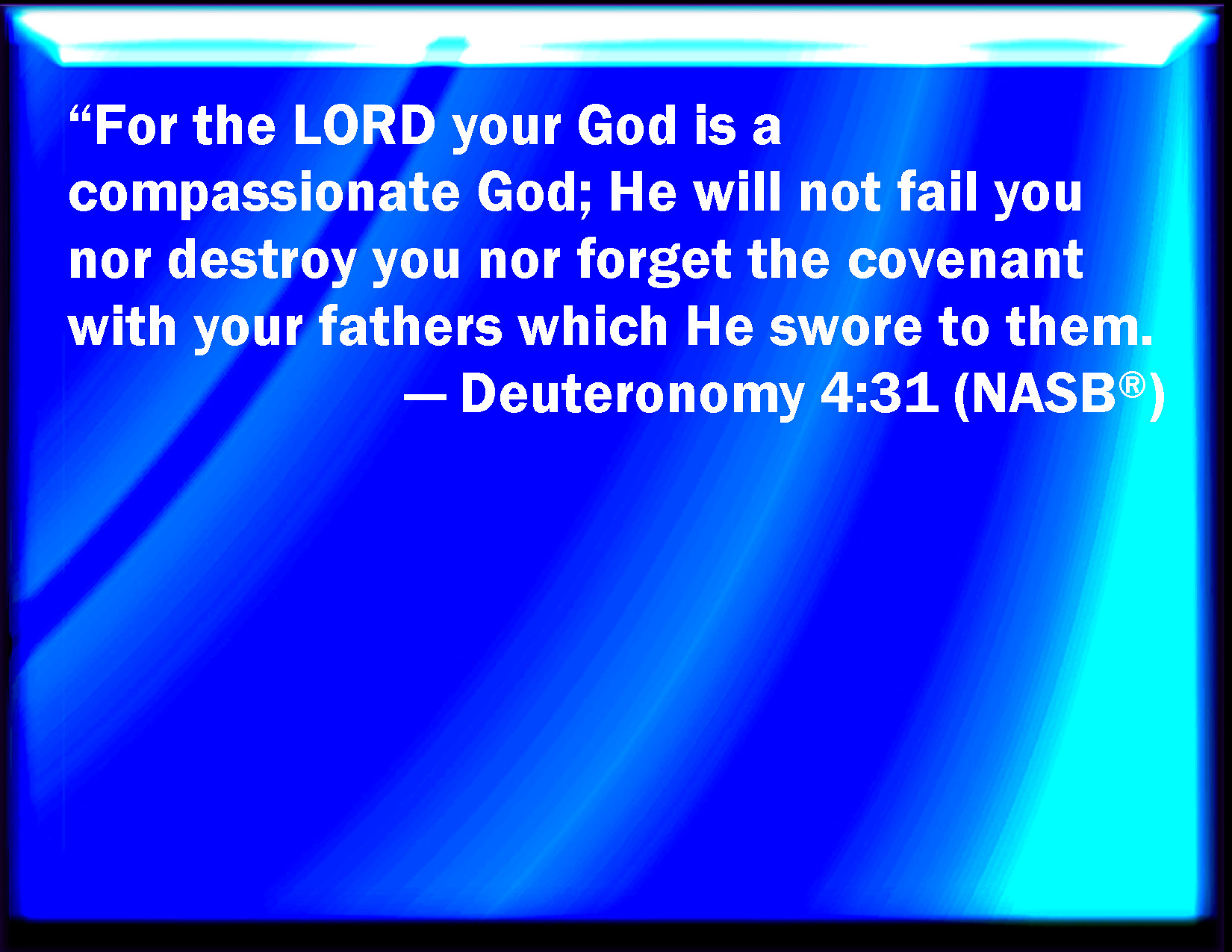 “For the LORD your God is a compassionate God; He will not fail you nor destroy you nor forget the covenant with your fathers which He swore to them.

— Deuteronomy 4:31 (NASB®)